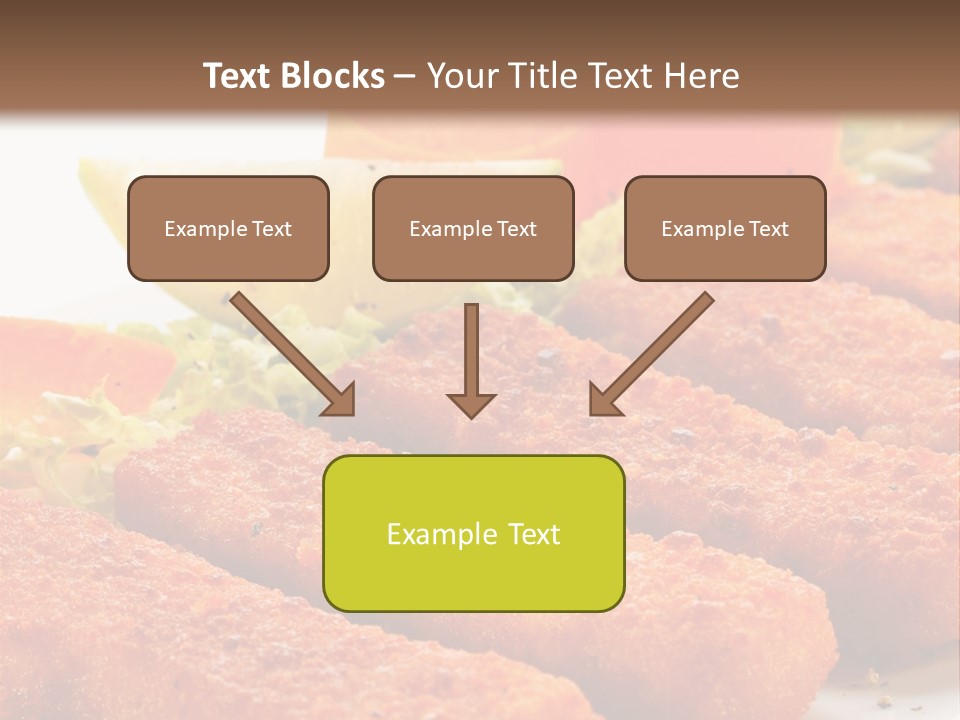 Text Blocks – Your Title Text Here

Example Text

Example Text

Example Text

Example Text